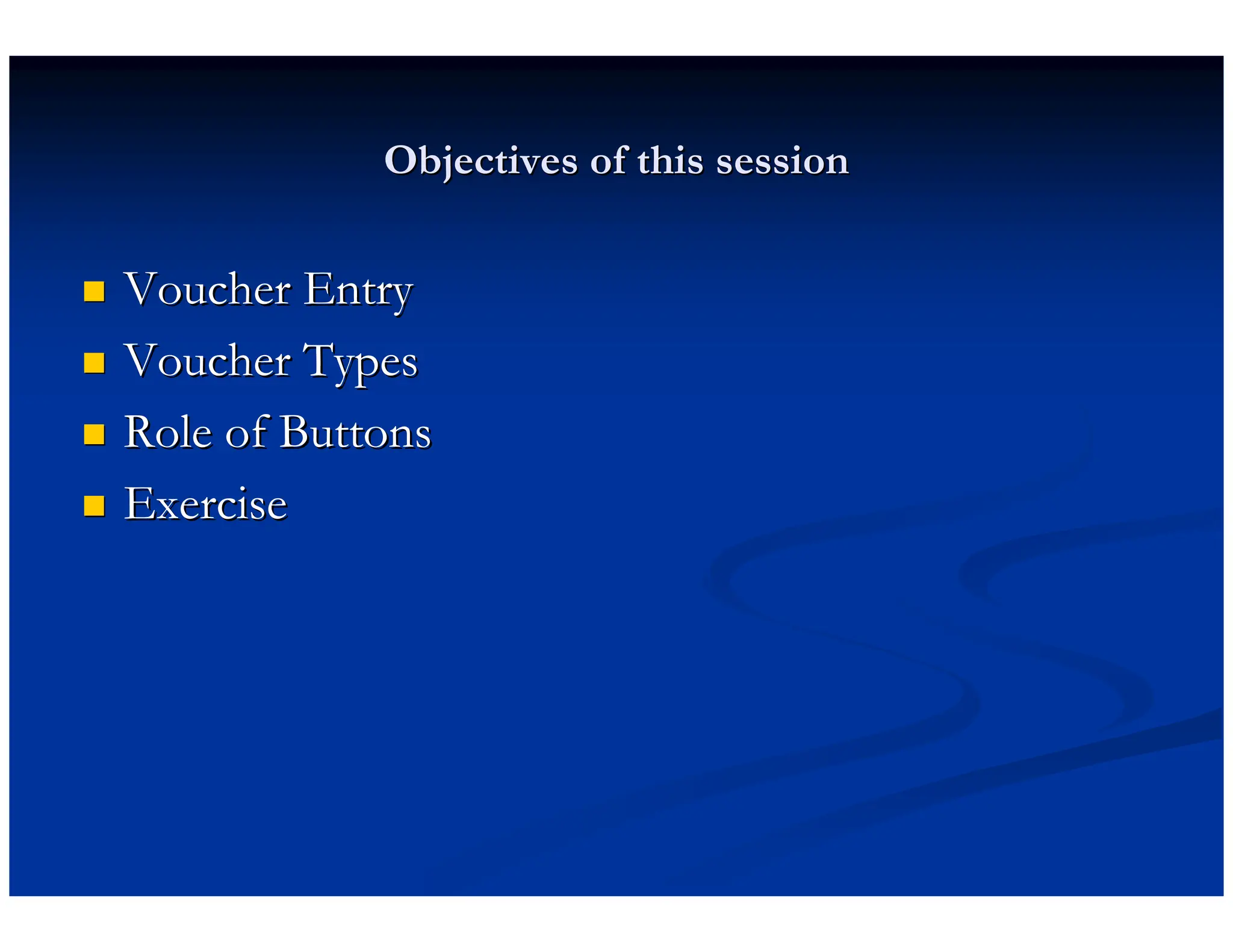 Objectives of this session

- Voucher Entry
- Voucher Types
- Role of Buttons
- Exercise